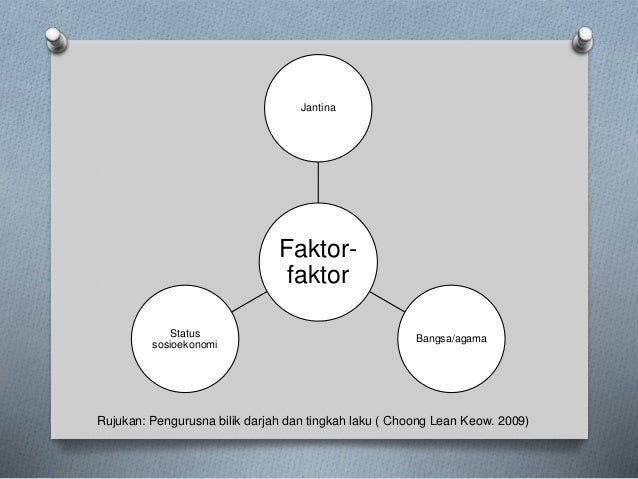 Jantina

Faktor-faktor

Status sosioekonomi

Bangsa/agama

Rujukan: Pengurusna bilik darjah dan tingkah laku ( Choong Lean Keow. 2009)